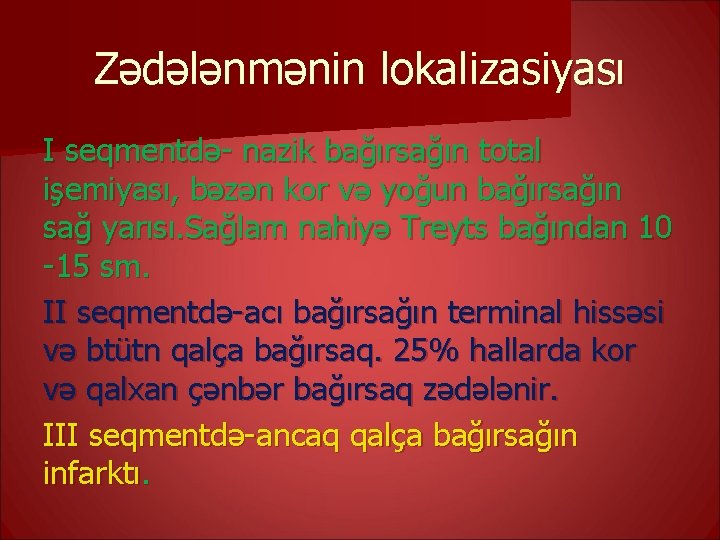 Zədələnmənin lokalizasiyası

I seqmentdə- nazik bağırsağın total işemiyası, bəzən kor və yoğun bağırsağın sağ yarısı.Sağlam nahiyə Treyts bağından 10 -15 sm.

II seqmentdə-acı bağırsağın terminal hissəsi və btütn qalça bağırsaq. 25% hallarda kor və qalxan çənbər bağırsaq zədələnir.

III seqmentdə-ancaq qalça bağırsağın infarktı.